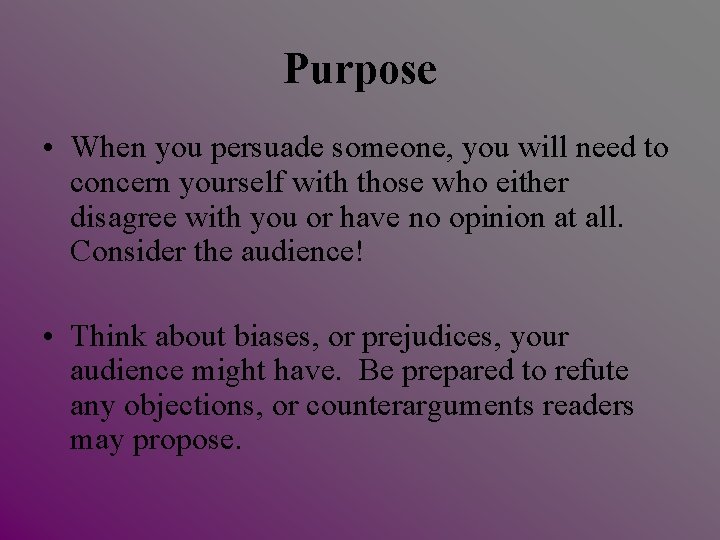 Purpose

• When you persuade someone, you will need to concern yourself with those who either disagree with you or have no opinion at all. Consider the audience!

• Think about biases, or prejudices, your audience might have.  Be prepared to refute any objections, or counterarguments readers may propose.